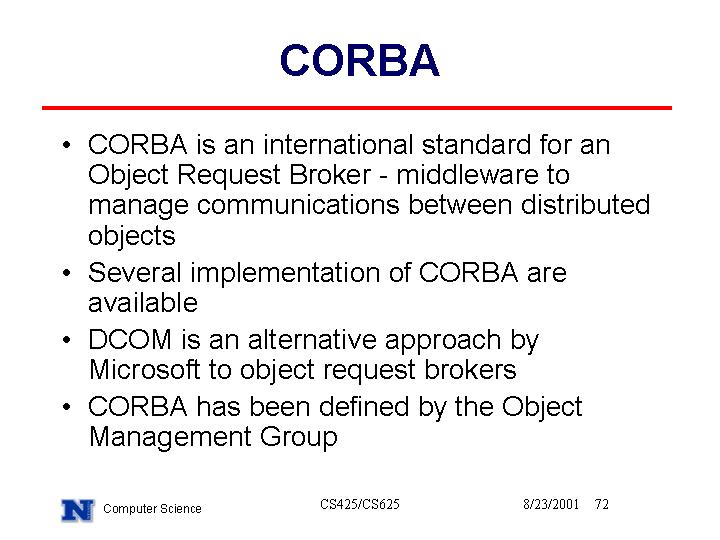 CORBA

• CORBA is an international standard for an Object Request Broker - middleware to manage communications between distributed objects
• Several implementation of CORBA are available
• DCOM is an alternative approach by Microsoft to object request brokers
• CORBA has been defined by the Object Management Group

N Computer Science CS425/CS625 8/23/2001 72